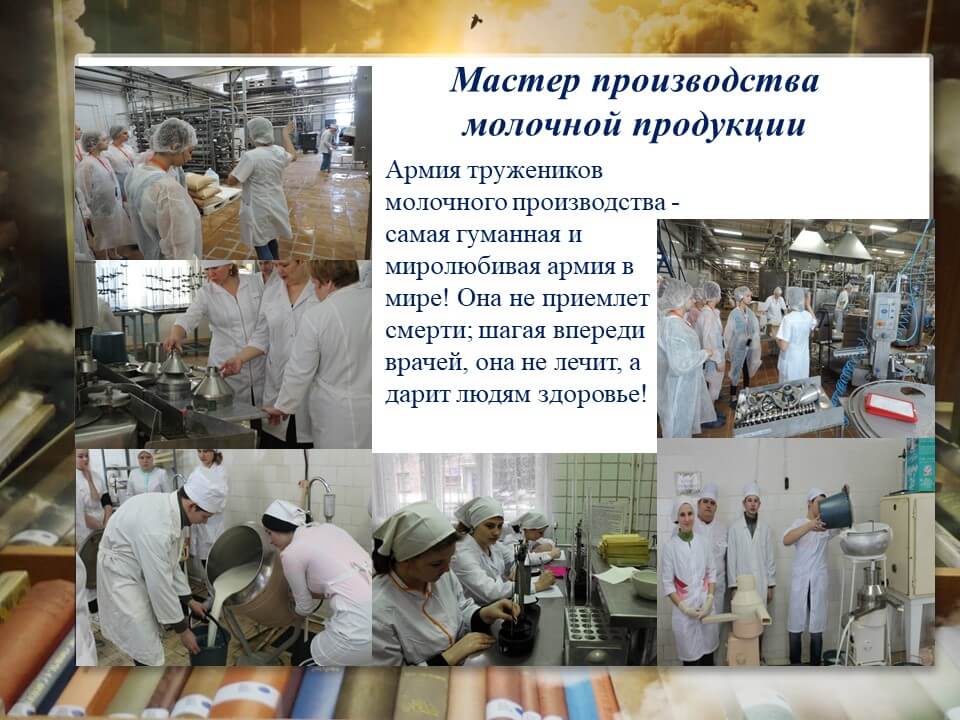 Мастер производства молочной продукции

Армия тружеников молочного производства - самая гуманная и миролюбивая армия в мире! Она не приемлет смерти; шагая впереди врачей, она не лечит, а дарит людям здоровье!